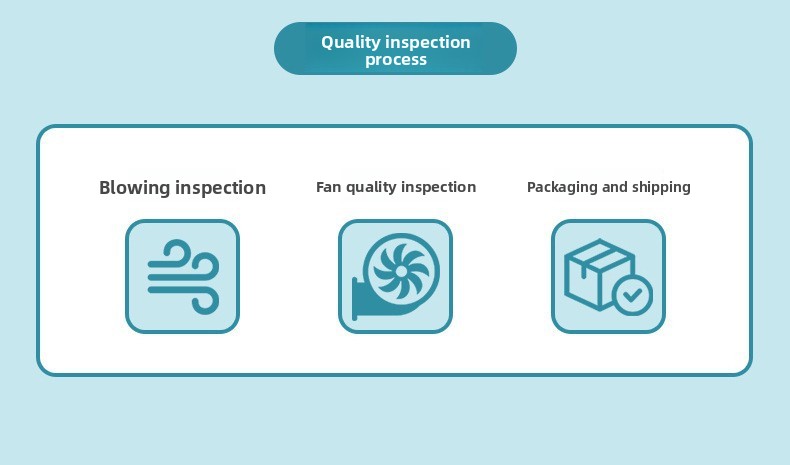 Quality inspection process

Blowing inspection

Fan quality inspection

Packaging and shipping